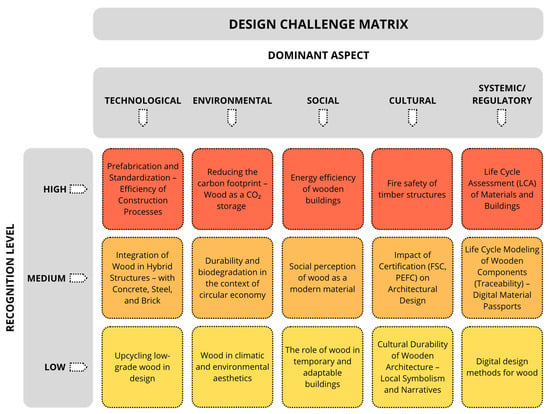 DESIGN CHALLENGE MATRIX

DOMINANT ASPECT

RECOGNITION LEVEL

| | TECHNOLOGICAL | ENVIRONMENTAL | SOCIAL | CULTURAL | SYSTEMIC/ REGULATORY |
|---|---|---|---|---|---|
| HIGH | Prefabrication and Standardization – Efficiency of Construction Processes | Reducing the carbon footprint – Wood as a $CO_2$ storage | Energy efficiency of wooden buildings | Fire safety of timber structures | Life Cycle Assessment (LCA) of Materials and Buildings |
| MEDIUM | Integration of Wood in Hybrid Structures – with Concrete, Steel, and Brick | Durability and biodegradation in the context of circular economy | Social perception of wood as a modern material | Impact of Certification (FSC, PEFC) on Architectural Design | Life Cycle Modeling of Wooden Components (Traceability) – Digital Material Passports |
| LOW | Upcycling low-grade wood in design | Wood in climatic and environmental aesthetics | The role of wood in temporary and adaptable buildings | Cultural Durability of Wooden Architecture – Local Symbolism and Narratives | Digital design methods for wood |